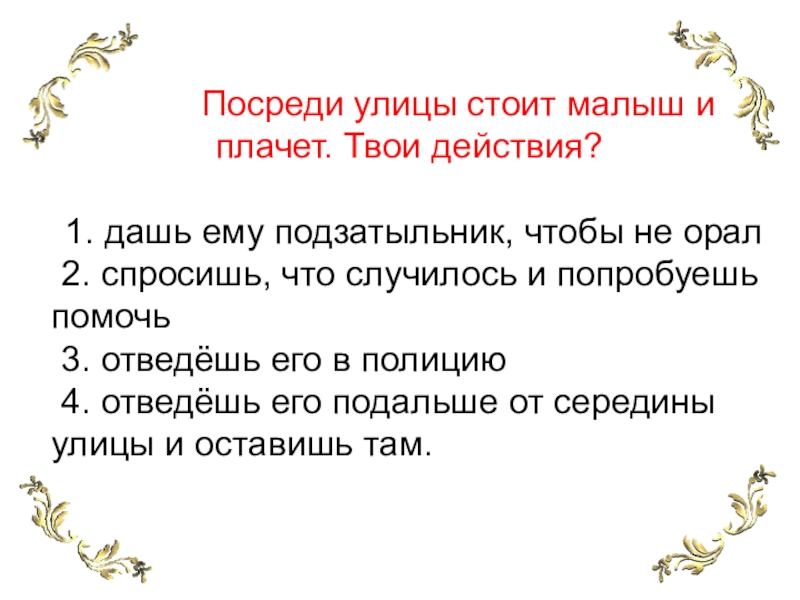 Посреди улицы стоит малыш и плачет. Твои действия?

1. дашь ему подзатыльник, чтобы не орал
2. спросишь, что случилось и попробуешь помочь
3. отведёшь его в полицию
4. отведёшь его подальше от середины улицы и оставишь там.